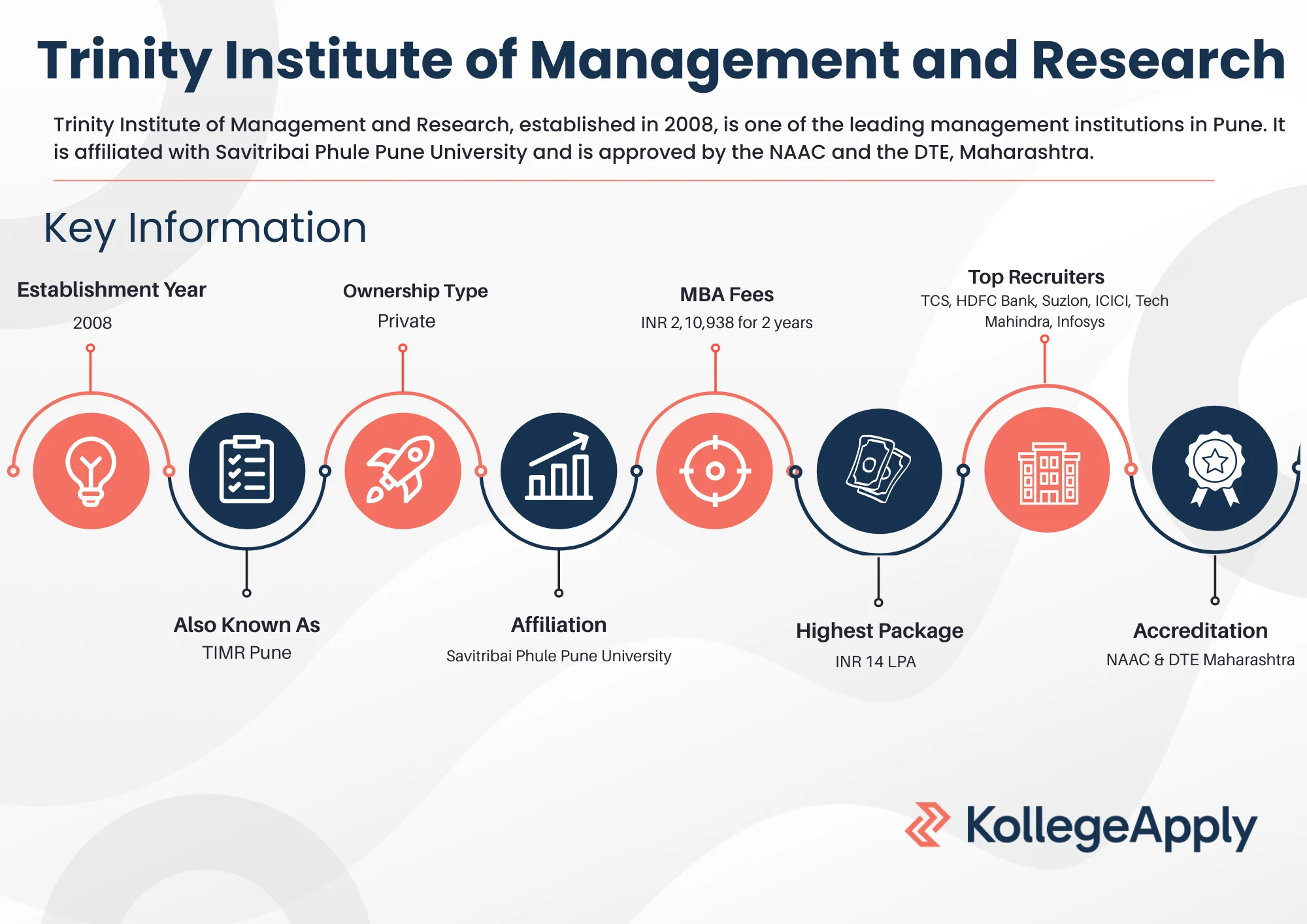 Trinity Institute of Management and Research

Trinity Institute of Management and Research, established in 2008, is one of the leading management institutions in Pune. It is affiliated with Savitribai Phule Pune University and is approved by the NAAC and the DTE, Maharashtra.

Key Information

Establishment Year
2008

Ownership Type
Private

MBA Fees
INR 2,10,938 for 2 years

Top Recruiters
TCS, HDFC Bank, Suzlon, ICICI, Tech Mahindra, Infosys

Also Known As
TIMR Pune

Affiliation
Savitribai Phule Pune University

Highest Package
INR 14 LPA

Accreditation
NAAC & DTE Maharashtra

KollegeApply